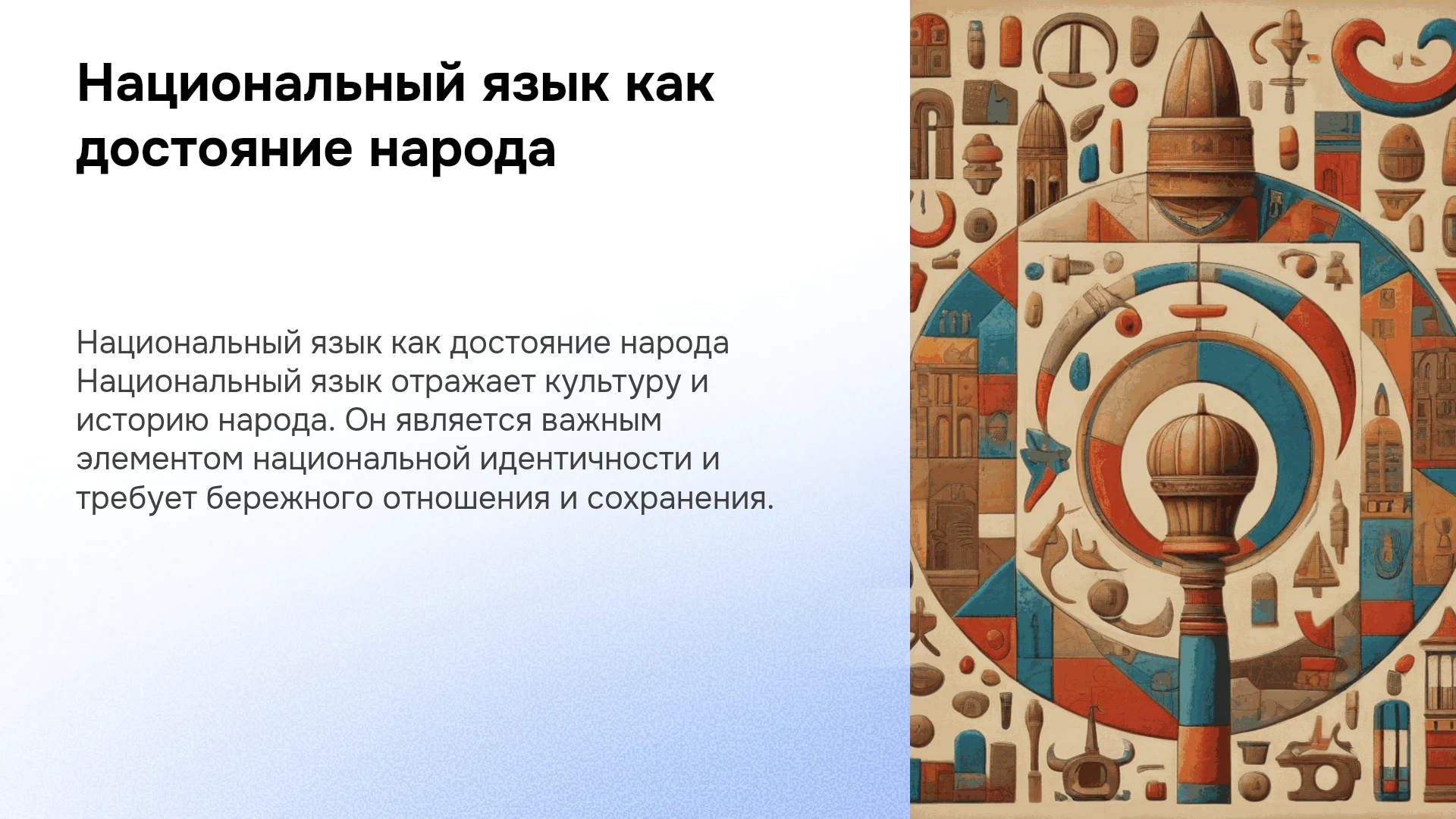 Национальный язык как достояние народа

Национальный язык как достояние народа Национальный язык отражает культуру и историю народа. Он является важным элементом национальной идентичности и требует бережного отношения и сохранения.